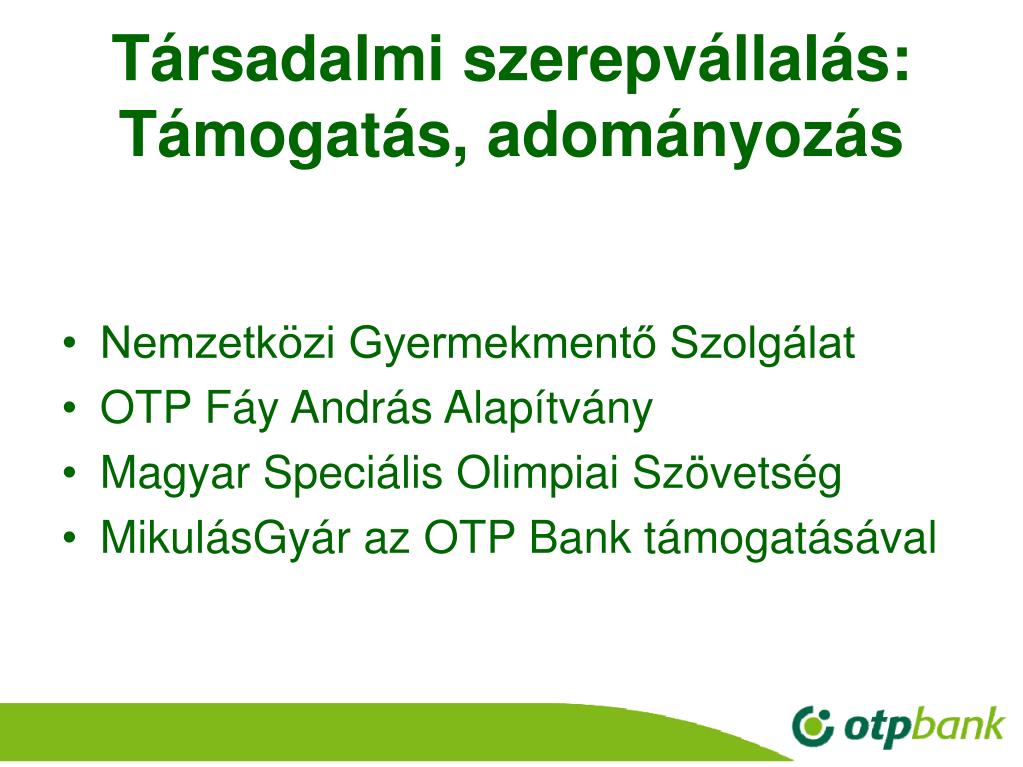 Társadalmi szerepvállalás: Támogatás, adományozás

• Nemzetközi Gyermekmentő Szolgálat
• OTP Fáy András Alapítvány
• Magyar Speciális Olimpiai Szövetség
• MikulásGyár az OTP Bank támogatásával

otpbank